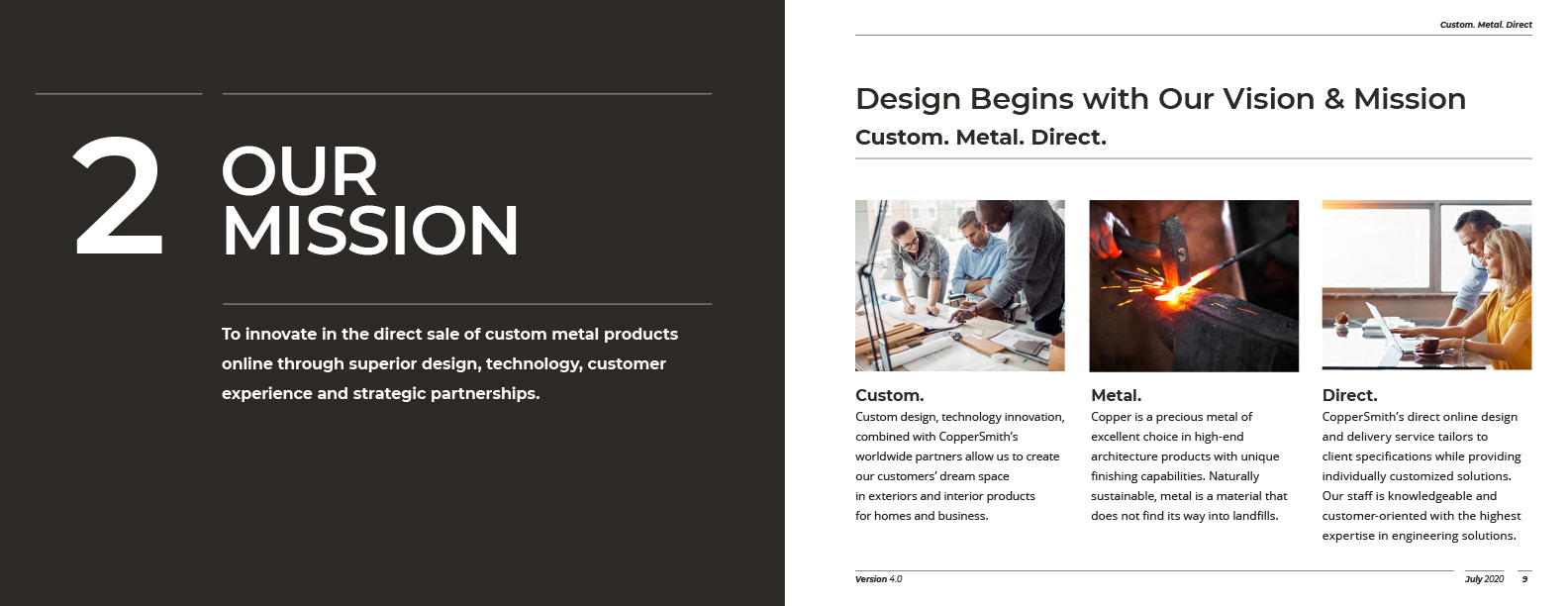 2

OUR MISSION

To innovate in the direct sale of custom metal products online through superior design, technology, customer experience and strategic partnerships.

Custom. Metal. Direct

Design Begins with Our Vision & Mission

Custom. Metal. Direct.

Custom.
Custom design, technology innovation, combined with CopperSmith's worldwide partners allow us to create our customers' dream space in exteriors and interior products for homes and business.

Metal.
Copper is a precious metal of excellent choice in high-end architecture products with unique finishing capabilities. Naturally sustainable, metal is a material that does not find its way into landfills.

Direct.
CopperSmith's direct online design and delivery service tailors to client specifications while providing individually customized solutions. Our staff is knowledgeable and customer-oriented with the highest expertise in engineering solutions.

Version 4.0

July 2020 9